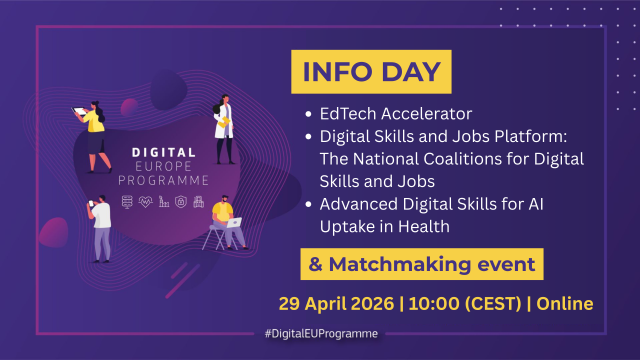 DIGITAL
EUROPE
PROGRAMME

INFO DAY

• EdTech Accelerator
• Digital Skills and Jobs Platform: The National Coalitions for Digital Skills and Jobs
• Advanced Digital Skills for AI Uptake in Health

& Matchmaking event

29 April 2026 | 10:00 (CEST) | Online

#DigitalEUProgramme